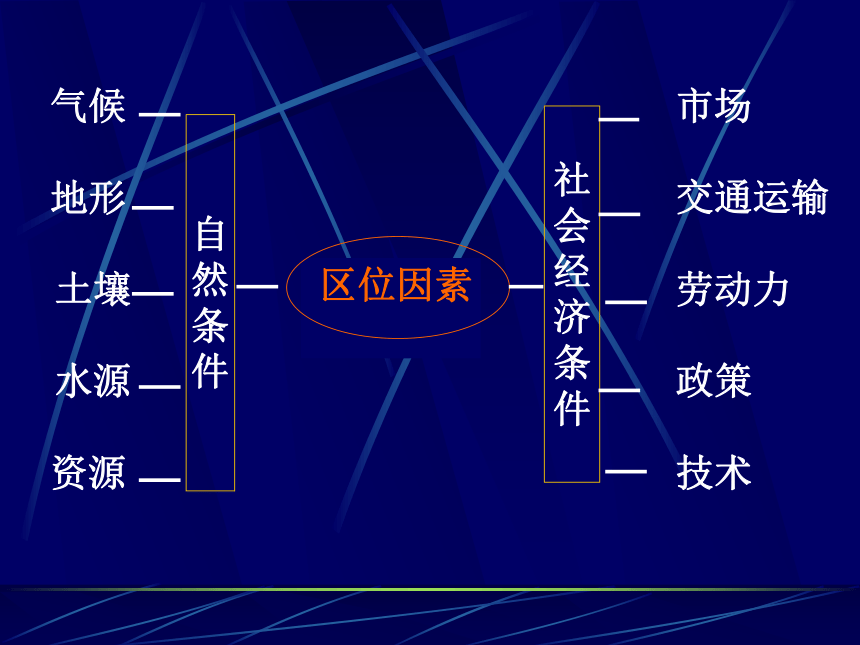 气候

地形

土壤

水源

资源

自然条件

区位因素

社会经济条件

市场

交通运输

劳动力

政策

技术